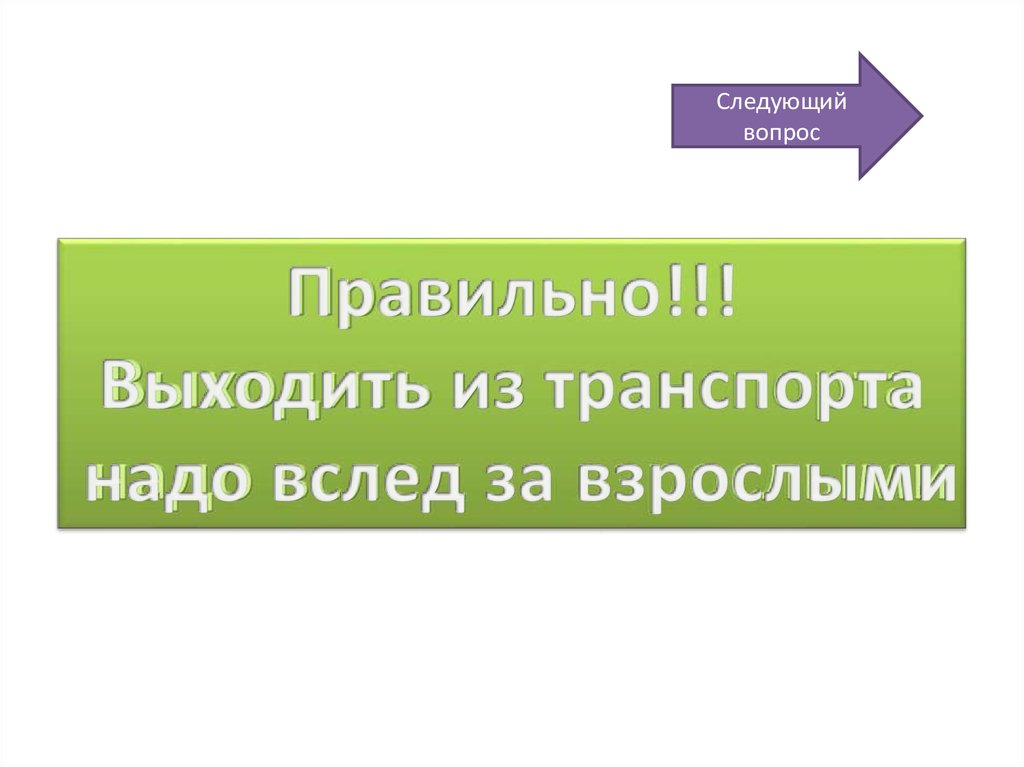 Следующий вопрос

Правильно!!!
Выходить из транспорта надо вслед за взрослыми